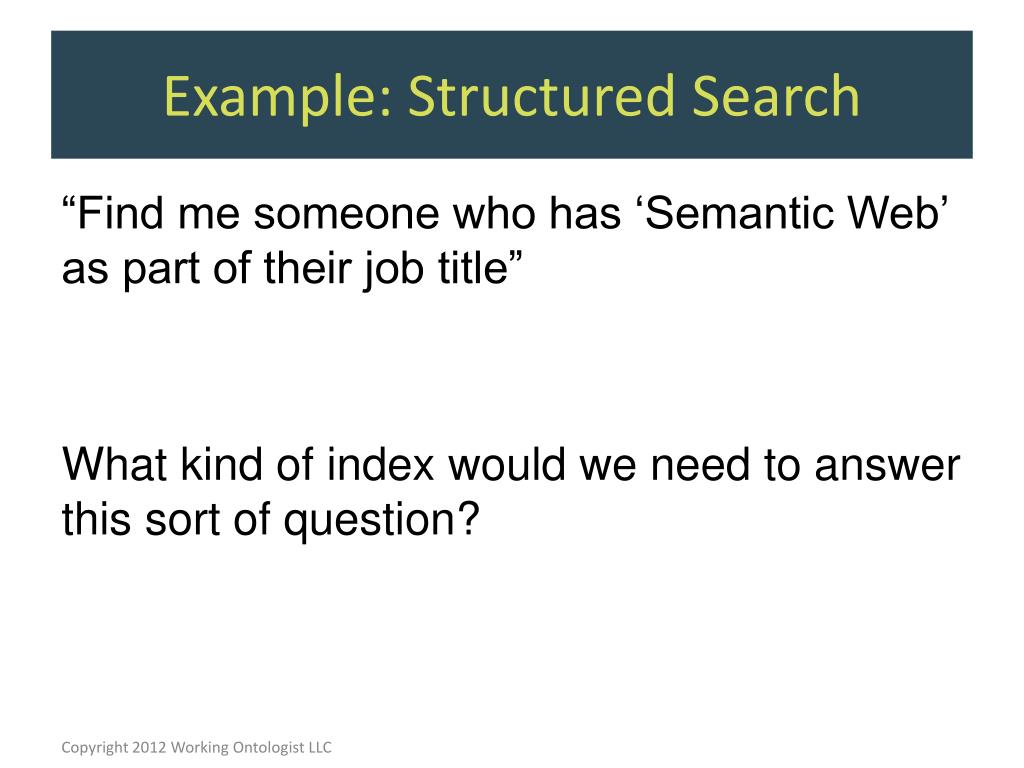 Example: Structured Search

“Find me someone who has ‘Semantic Web’ as part of their job title”

What kind of index would we need to answer this sort of question?

Copyright 2012 Working Ontologist LLC